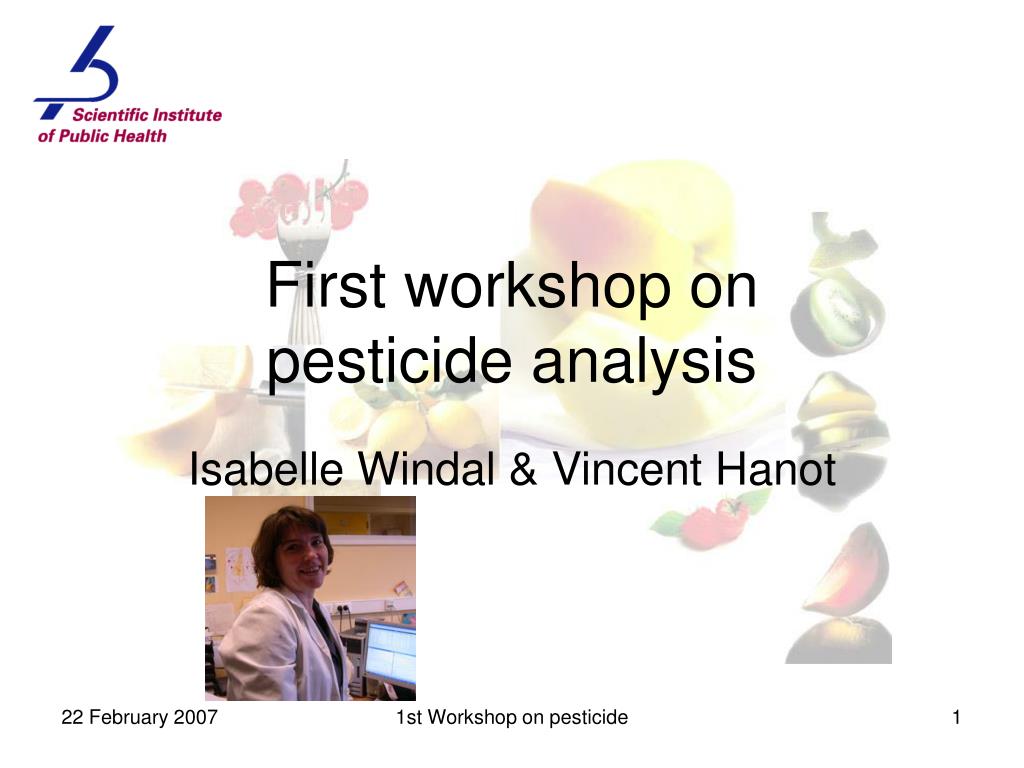 Scientific Institute of Public Health

First workshop on pesticide analysis

Isabelle Windal & Vincent Hanot

22 February 2007

1st Workshop on pesticide

1